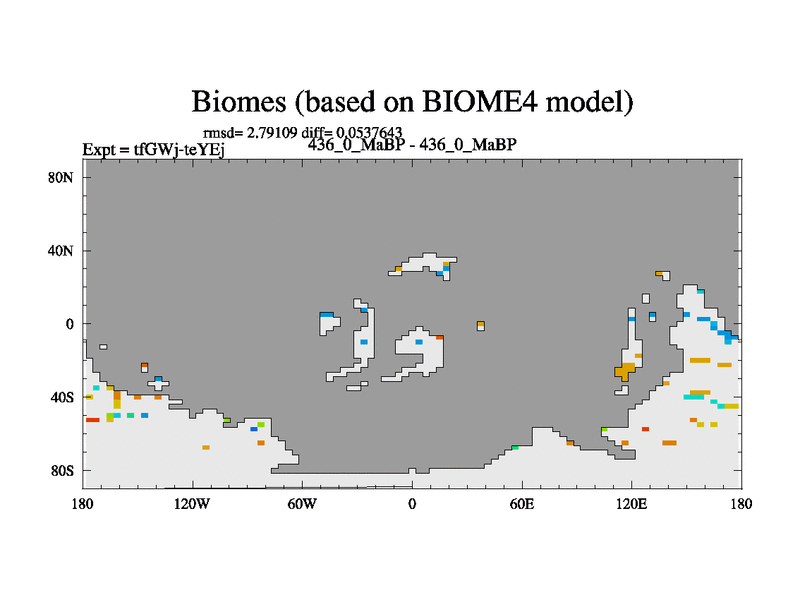 Biomes (based on BIOME4 model)

rmsd= 2.79109 diff= 0.0537643

Expt = tfGWj-teYEj

436_0_MaBP - 436_0_MaBP

80N
40N
0
40S
80S

180 120W 60W 0 60E 120E 180